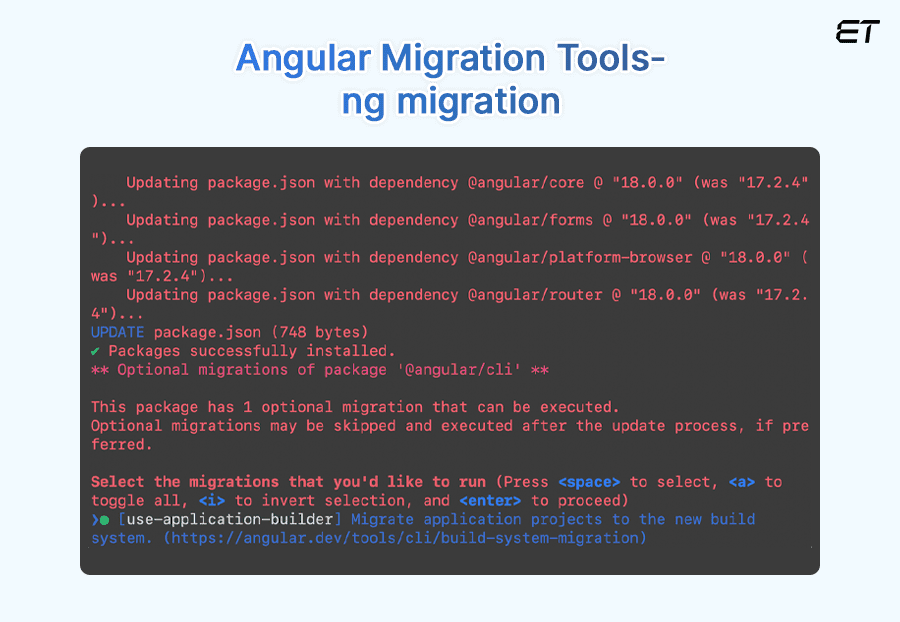 ET

Angular Migration Tools- ng migration

Updating package.json with dependency @angular/core @ "18.0.0" (was "17.2.4")...
Updating package.json with dependency @angular/forms @ "18.0.0" (was "17.2.4")...
Updating package.json with dependency @angular/platform-browser @ "18.0.0" (was "17.2.4")...
Updating package.json with dependency @angular/router @ "18.0.0" (was "17.2.4")...
UPDATE package.json (748 bytes)
✔ Packages successfully installed.
** Optional migrations of package '@angular/cli' **

This package has 1 optional migration that can be executed.
Optional migrations may be skipped and executed after the update process, if preferred.

Select the migrations that you'd like to run (Press <space> to select, <a> to toggle all, <i> to invert selection, and <enter> to proceed)
❯● [use-application-builder] Migrate application projects to the new build system. (https://angular.dev/tools/cli/build-system-migration)